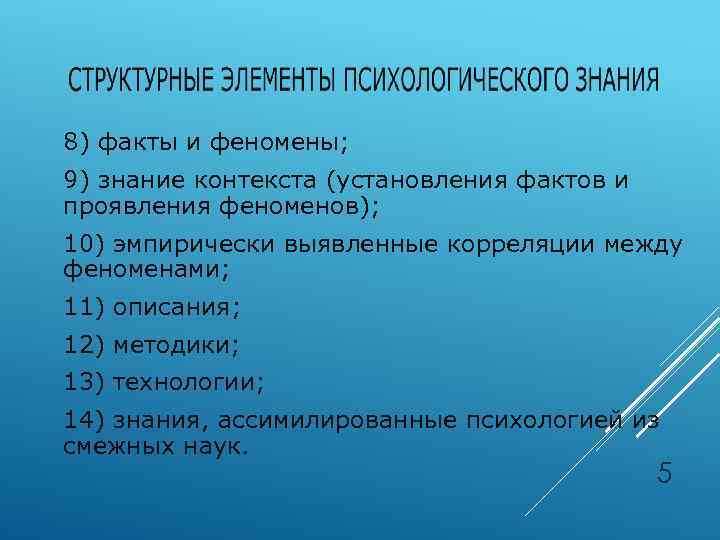 СТРУКТУРНЫЕ ЭЛЕМЕНТЫ ПСИХОЛОГИЧЕСКОГО ЗНАНИЯ

8) факты и феномены;

9) знание контекста (установления фактов и проявления феноменов);

10) эмпирически выявленные корреляции между феноменами;

11) описания;

12) методики;

13) технологии;

14) знания, ассимилированные психологией из смежных наук.

5